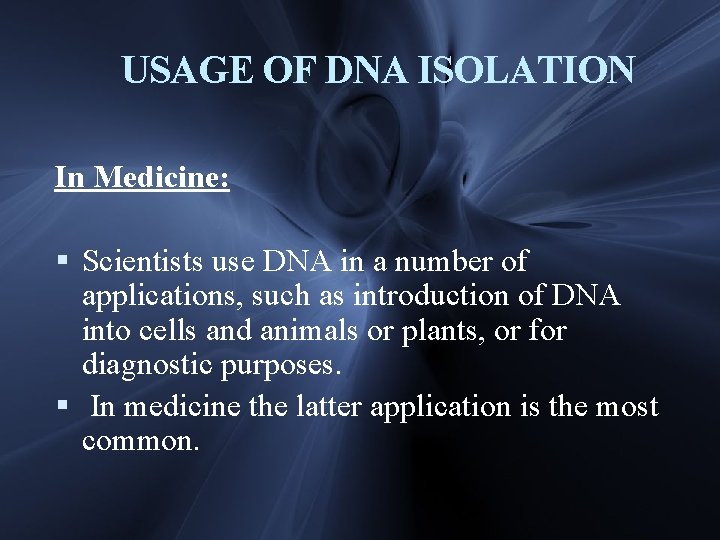 USAGE OF DNA ISOLATION

In Medicine:

▪ Scientists use DNA in a number of applications, such as introduction of DNA into cells and animals or plants, or for diagnostic purposes.
▪ In medicine the latter application is the most common.